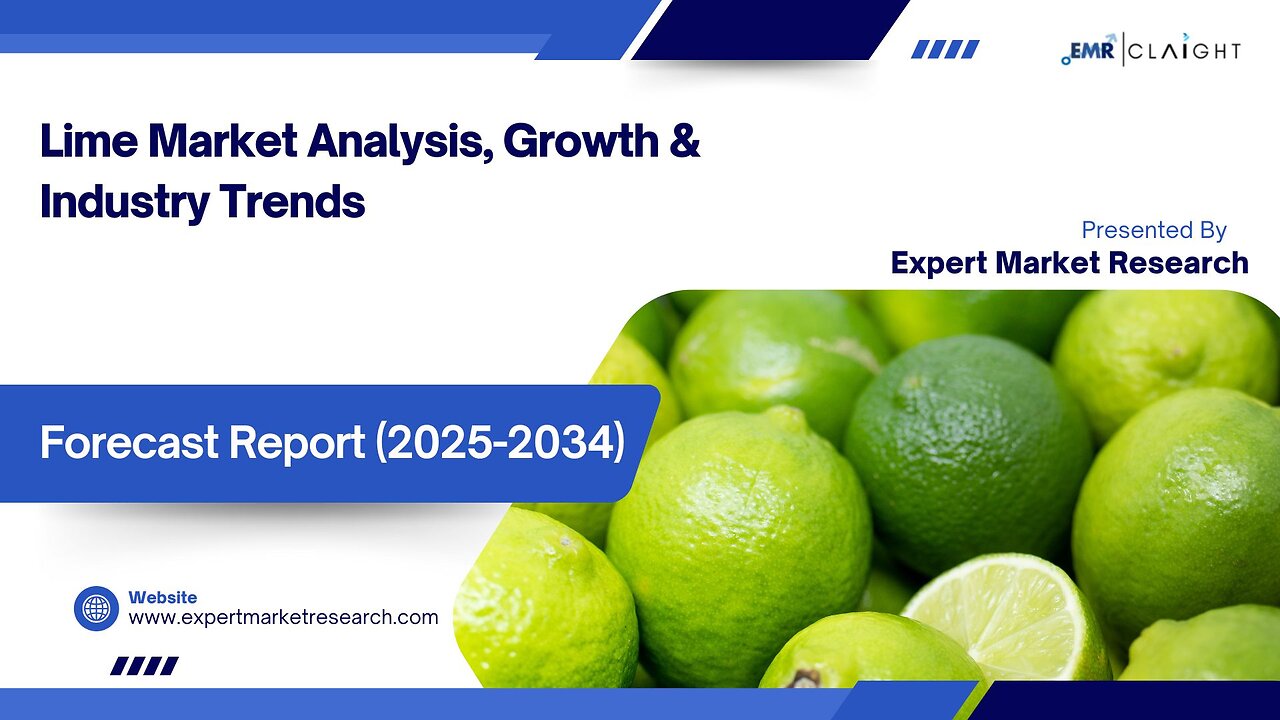 EMR | CLAIGHT

Lime Market Analysis, Growth & Industry Trends

Presented By
Expert Market Research

Forecast Report (2025-2034)

Website
www.expertmarketresearch.com